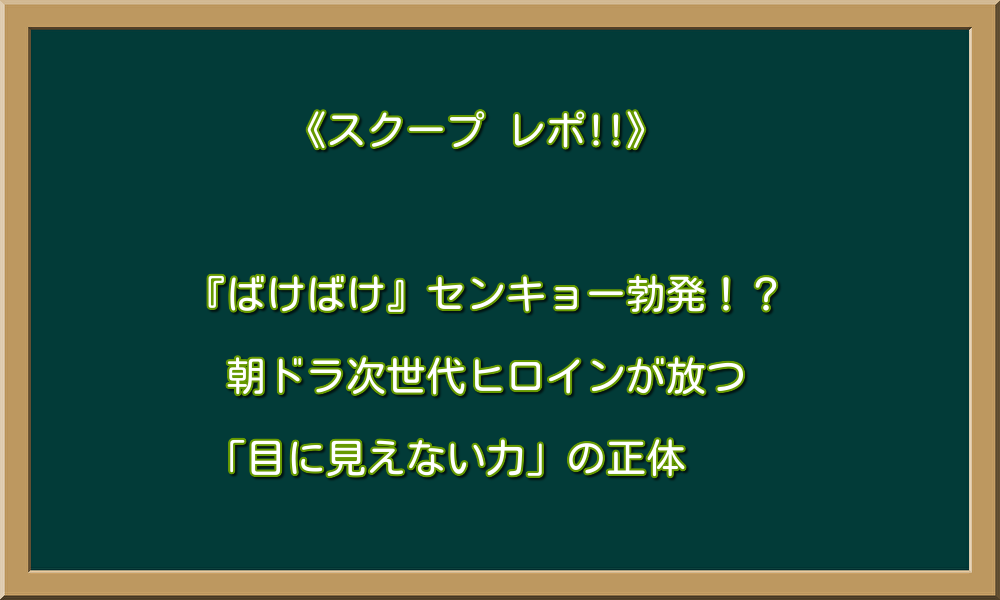 《スクープ　レポ!!》

『ばけばけ』センキョー勃発！？
朝ドラ次世代ヒロインが放つ
「目に見えない力」の正体